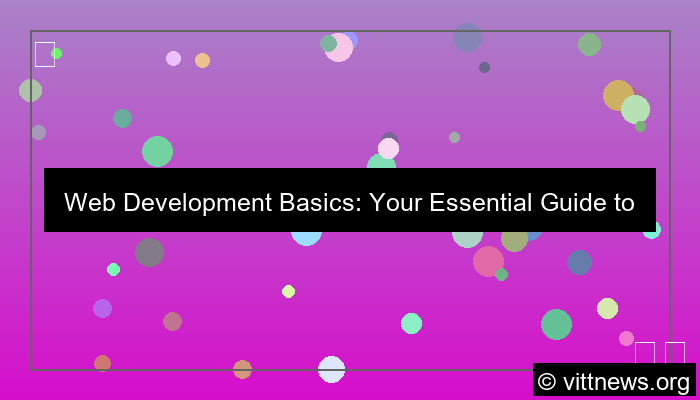 Web Development Basics: Your Essential Guide to

© vittnews.org